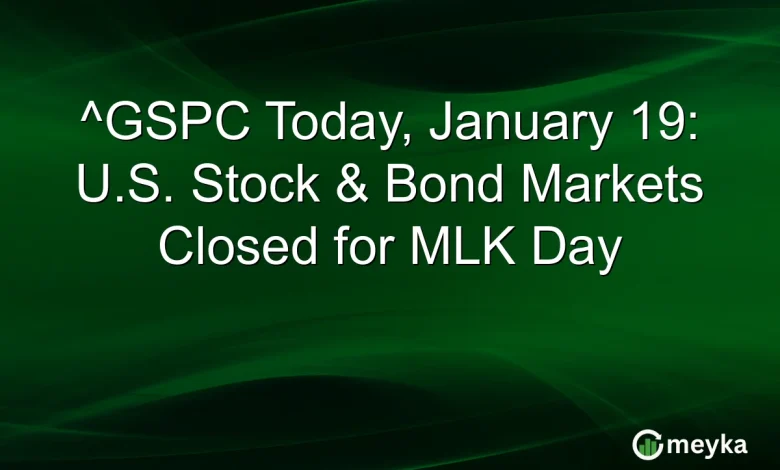 ^GSPC Today, January 19: U.S. Stock & Bond Markets Closed for MLK Day

meyka